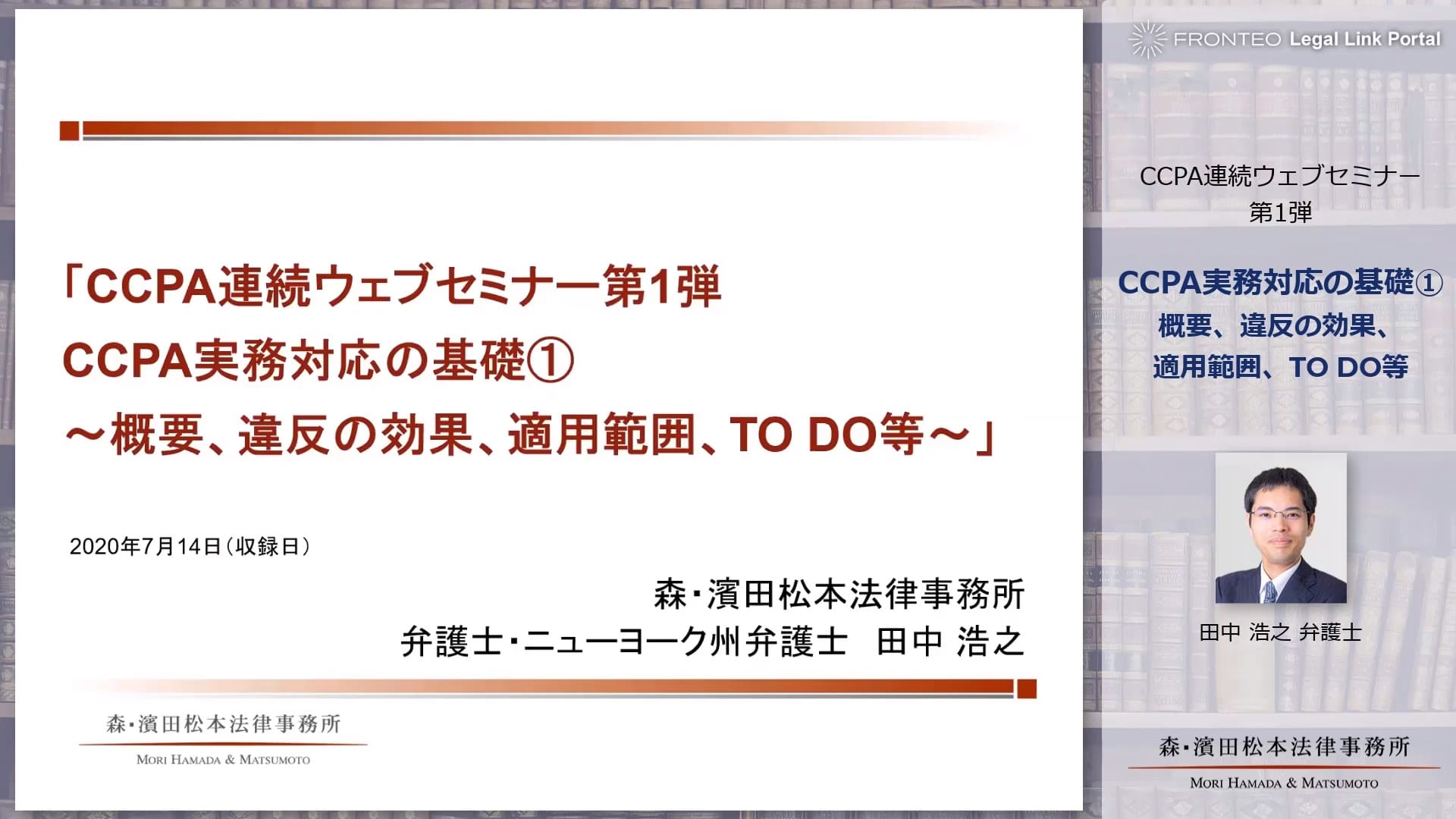 「CCPA連続ウェブセミナー第1弾
CCPA実務対応の基礎①
～概要、違反の効果、適用範囲、TO DO等～」

2020年7月14日（収録日）

森・濱田松本法律事務所
弁護士・ニューヨーク州弁護士　田中 浩之

森・濱田松本法律事務所
MORI HAMADA & MATSUMOTO

FRONTEO Legal Link Portal

CCPA連続ウェブセミナー
第1弾

CCPA実務対応の基礎①
概要、違反の効果、
適用範囲、TO DO等

田中 浩之 弁護士

森・濱田松本法律事務所
MORI HAMADA & MATSUMOTO